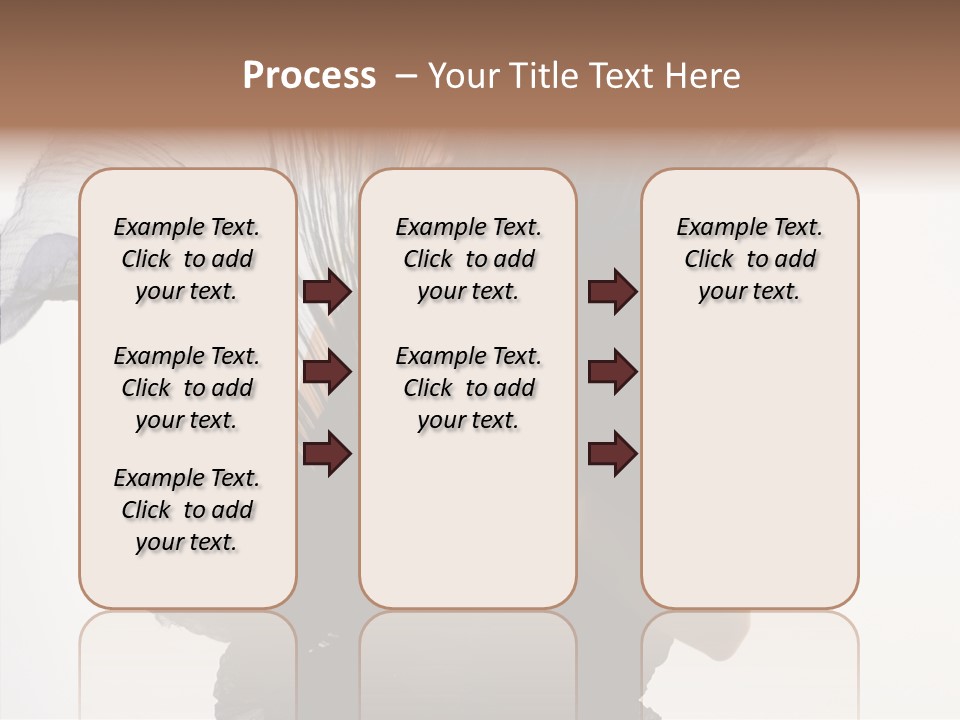 Process – Your Title Text Here

Example Text. Click to add your text.

Example Text. Click to add your text.

Example Text. Click to add your text.

Example Text. Click to add your text.

Example Text. Click to add your text.

Example Text. Click to add your text.